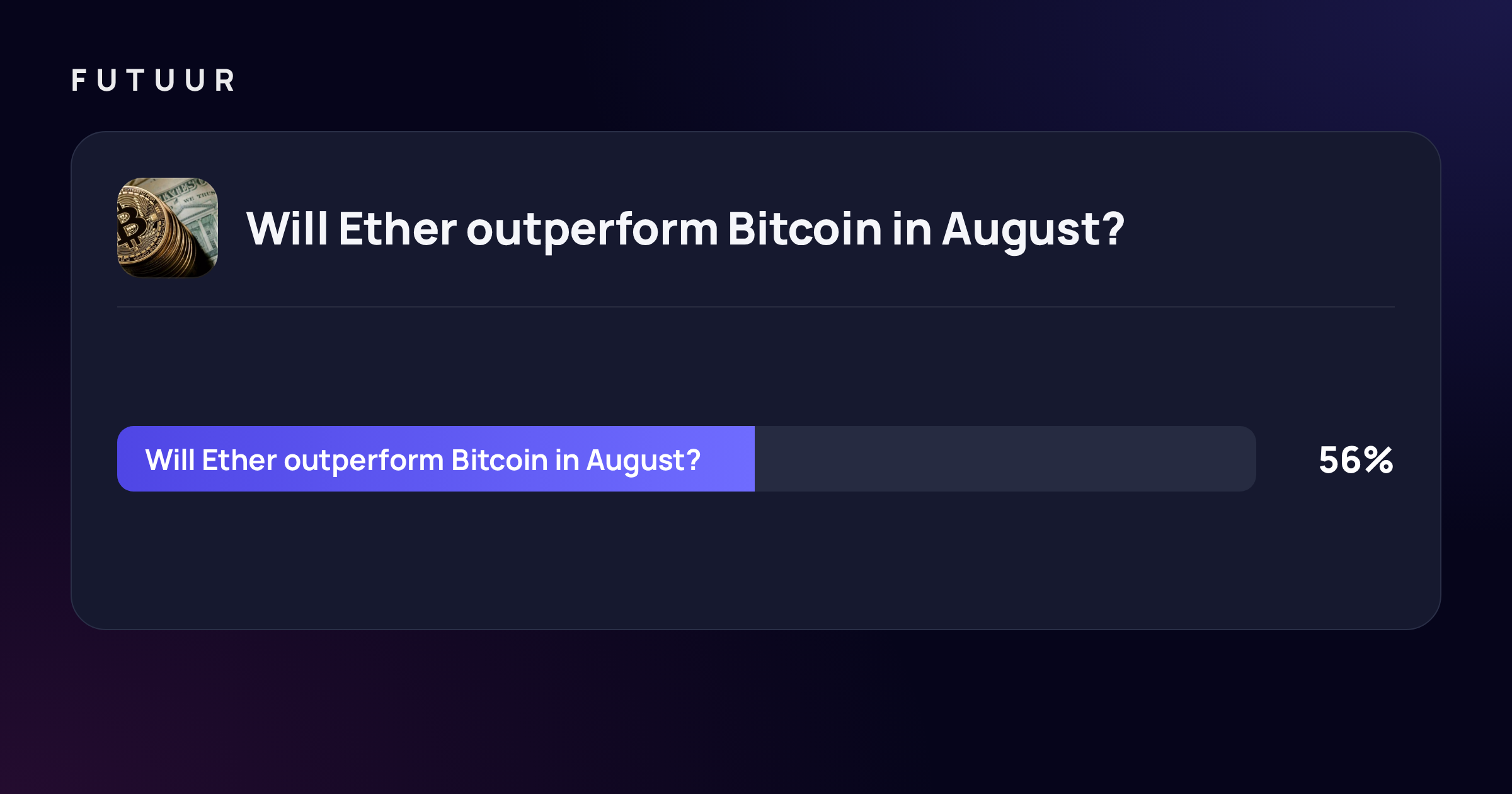 FUTUUR

Will Ether outperform Bitcoin in August?

Will Ether outperform Bitcoin in August?

56%